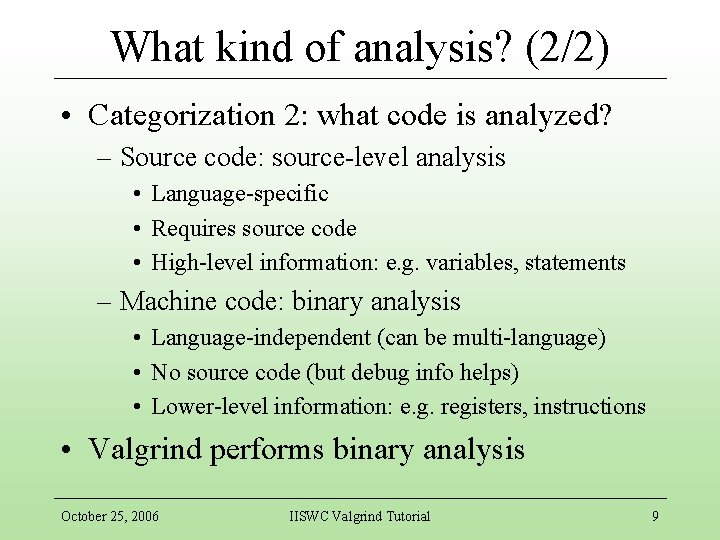 What kind of analysis? (2/2)

• Categorization 2: what code is analyzed?
– Source code: source-level analysis
• Language-specific
• Requires source code
• High-level information: e.g. variables, statements
– Machine code: binary analysis
• Language-independent (can be multi-language)
• No source code (but debug info helps)
• Lower-level information: e.g. registers, instructions
• Valgrind performs binary analysis

October 25, 2006
IISWC Valgrind Tutorial
9